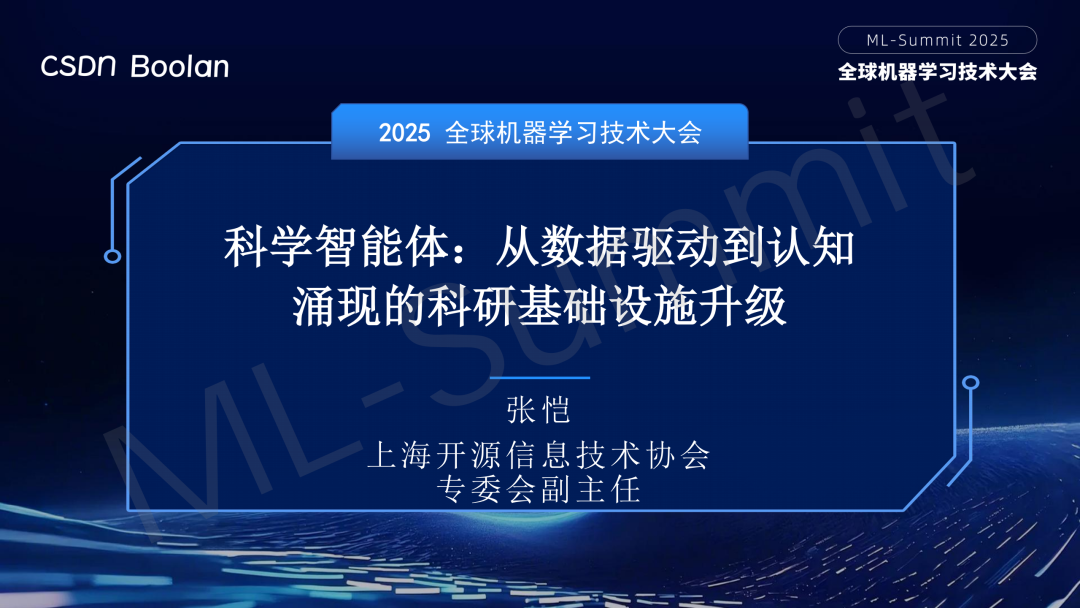 CSDN Boolan

ML-Summit 2025
全球机器学习技术大会

2025 全球机器学习技术大会

科学智能体：从数据驱动到认知涌现的科研基础设施升级

张恺
上海开源信息技术协会
专委会副主任

ML-Summit